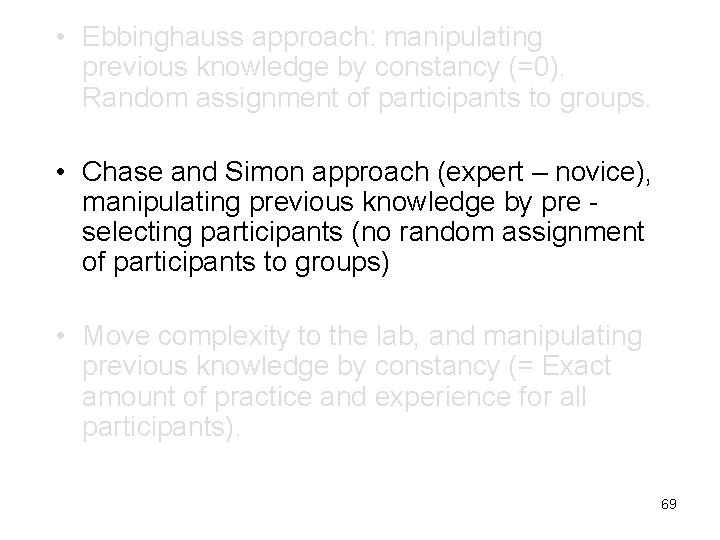 • Ebbinghauss approach: manipulating previous knowledge by constancy (=0). Random assignment of participants to groups.

• Chase and Simon approach (expert – novice), manipulating previous knowledge by pre - selecting participants (no random assignment of participants to groups)

• Move complexity to the lab, and manipulating previous knowledge by constancy (= Exact amount of practice and experience for all participants).

69